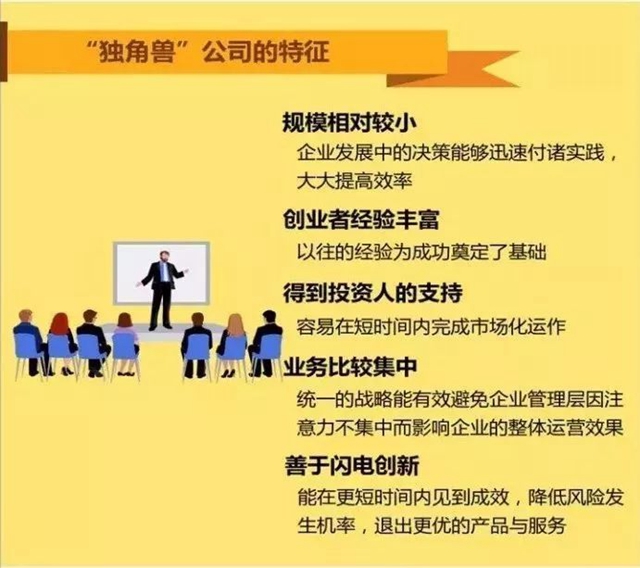 “独角兽”公司的特征

规模相对较小
企业发展中的决策能够迅速付诸实践，大大提高效率

创业者经验丰富
以往的经验为成功奠定了基础

得到投资人的支持
容易在短时间内完成市场化运作

业务比较集中
统一的战略能有效避免企业管理层因注意力不集中而影响企业的整体运营效果

善于闪电创新
能在更短时间内见到成效，降低风险发生机率，退出更优的产品与服务